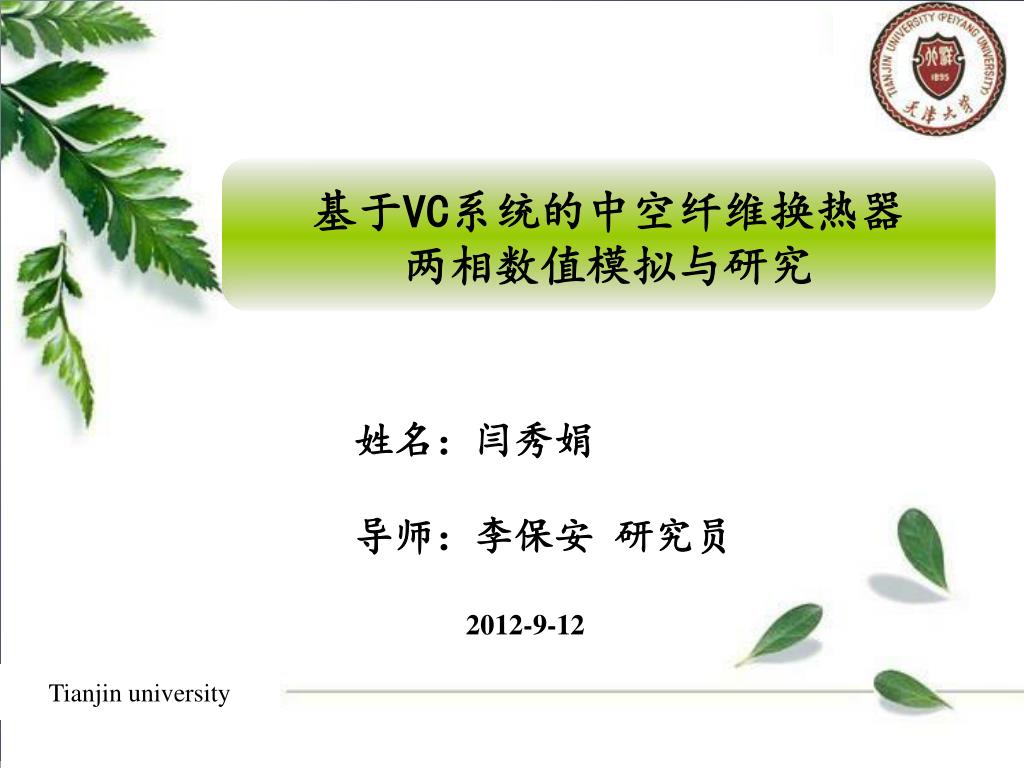 TIANJIN UNIVERSITY (PEIYANG UNIVERSITY)
1895
天津大学

基于VC系统的中空纤维换热器
两相数值模拟与研究

姓名：闫秀娟

导师：李保安 研究员

2012-9-12

Tianjin university